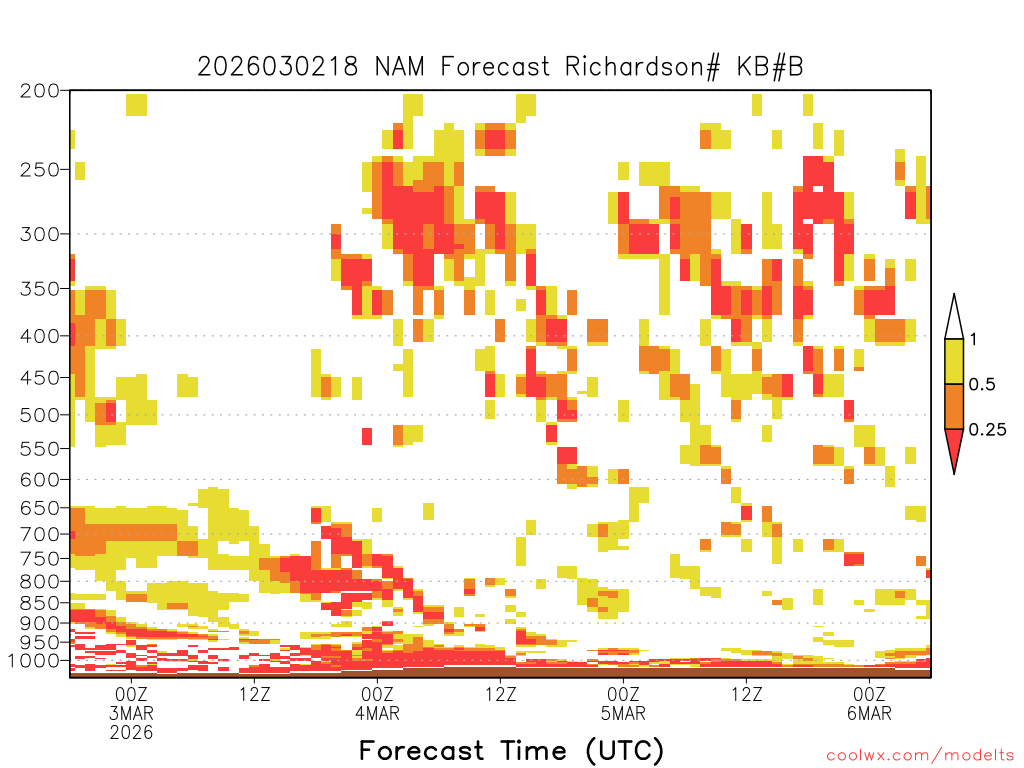 2026030218 NAM Forecast Richardson# KB#B

200
250
300
350
400
450
500
550
600
650
700
750
800
850
900
950
1000

1
0.5
0.25

00Z
3MAR
2026
12Z
00Z
4MAR
12Z
00Z
5MAR
12Z
00Z
6MAR

Forecast Time (UTC)

coolwx.com/modelts